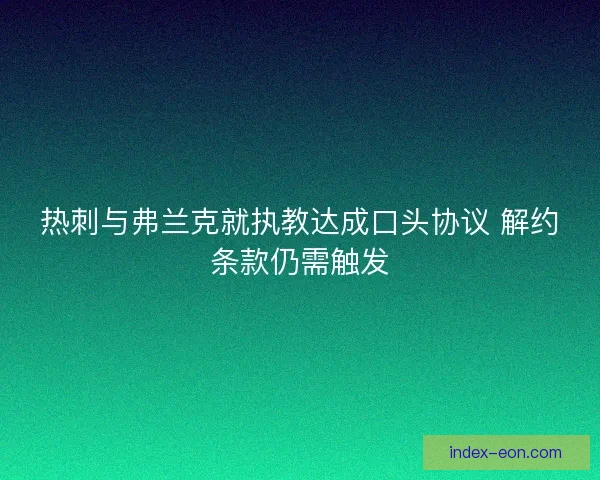 热刺与弗兰克就执教达成口头协议 解约条款仍需触发

index-eon.com